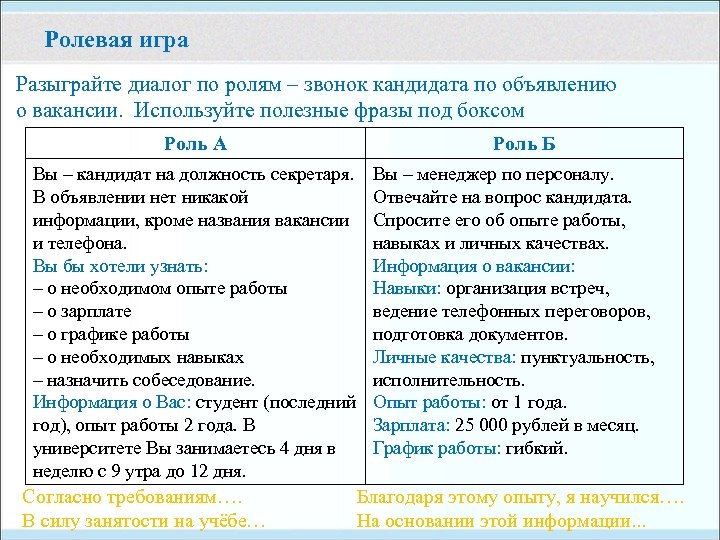 Ролевая игра

Разыграйте диалог по ролям – звонок кандидата по объявлению о вакансии. Используйте полезные фразы под боксом

| Роль А | Роль Б |
|---|---|
| Вы – кандидат на должность секретаря. В объявлении нет никакой информации, кроме названия вакансии и телефона. Вы бы хотели узнать: – о необходимом опыте работы – о зарплате – о графике работы – о необходимых навыках – назначить собеседование. Информация о Вас: студент (последний год), опыт работы 2 года. В университете Вы занимаетесь 4 дня в неделю с 9 утра до 12 дня. | Вы – менеджер по персоналу. Отвечайте на вопрос кандидата. Спросите его об опыте работы, навыках и личных качествах. Информация о вакансии: Навыки: организация встреч, ведение телефонных переговоров, подготовка документов. Личные качества: пунктуальность, исполнительность. Опыт работы: от 1 года. Зарплата: 25 000 рублей в месяц. График работы: гибкий. |

Согласно требованиям….
В силу занятости на учёбе…

Благодаря этому опыту, я научился….
На основании этой информации...